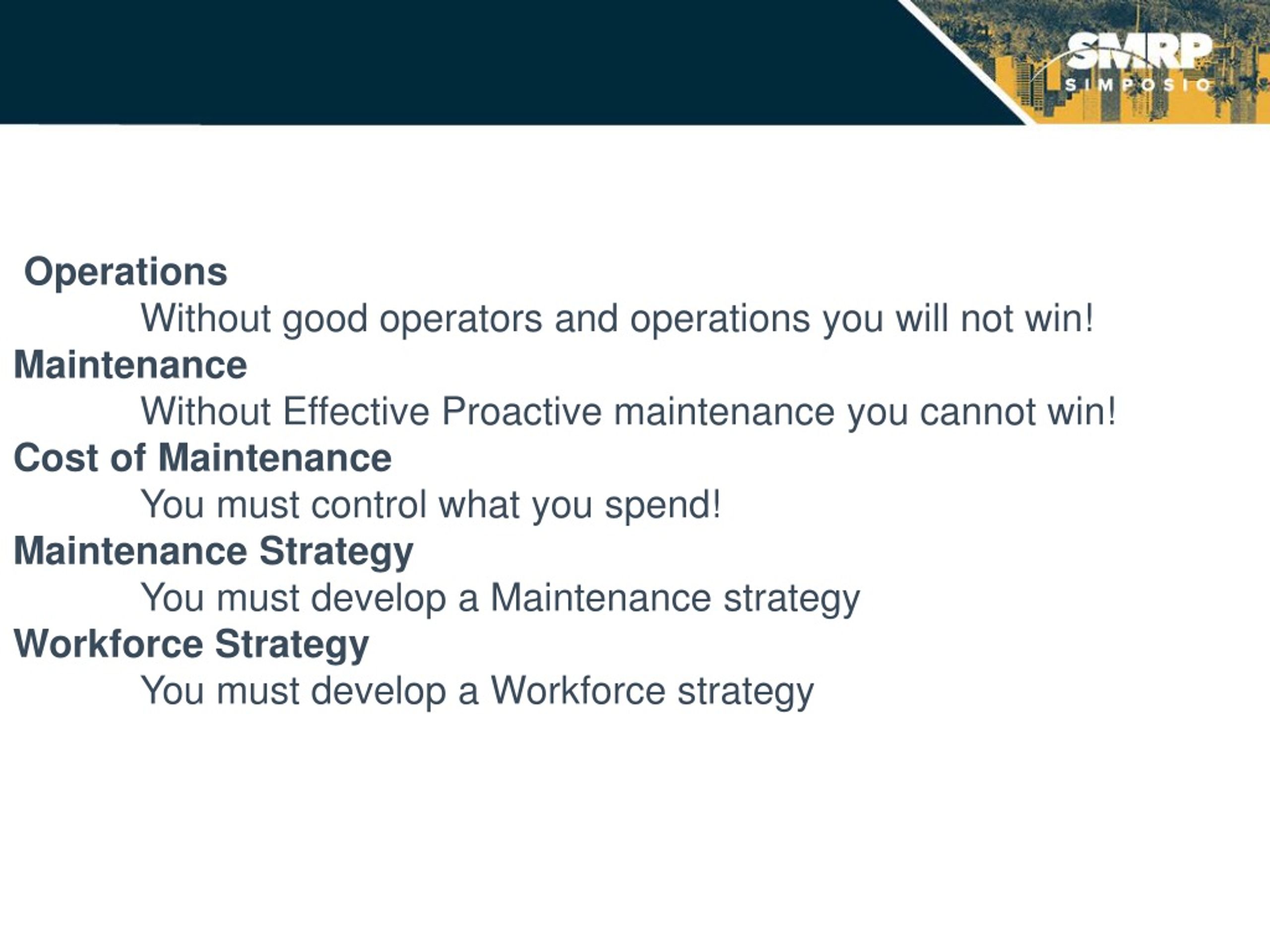 SMRP
SIMPOSIO

Operations
Without good operators and operations you will not win!
Maintenance
Without Effective Proactive maintenance you cannot win!
Cost of Maintenance
You must control what you spend!
Maintenance Strategy
You must develop a Maintenance strategy
Workforce Strategy
You must develop a Workforce strategy